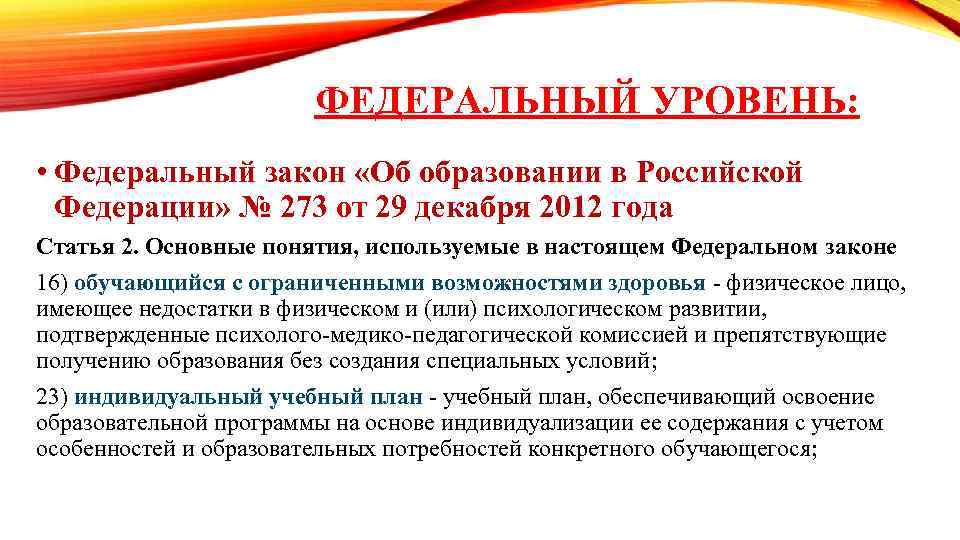 ФЕДЕРАЛЬНЫЙ УРОВЕНЬ:

• Федеральный закон «Об образовании в Российской Федерации» № 273 от 29 декабря 2012 года

Статья 2. Основные понятия, используемые в настоящем Федеральном законе

16) обучающийся с ограниченными возможностями здоровья - физическое лицо, имеющее недостатки в физическом и (или) психологическом развитии, подтвержденные психолого-медико-педагогической комиссией и препятствующие получению образования без создания специальных условий;

23) индивидуальный учебный план - учебный план, обеспечивающий освоение образовательной программы на основе индивидуализации ее содержания с учетом особенностей и образовательных потребностей конкретного обучающегося;